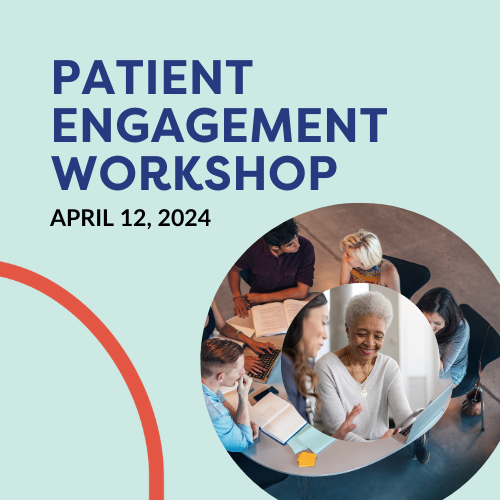 PATIENT ENGAGEMENT WORKSHOP

APRIL 12, 2024